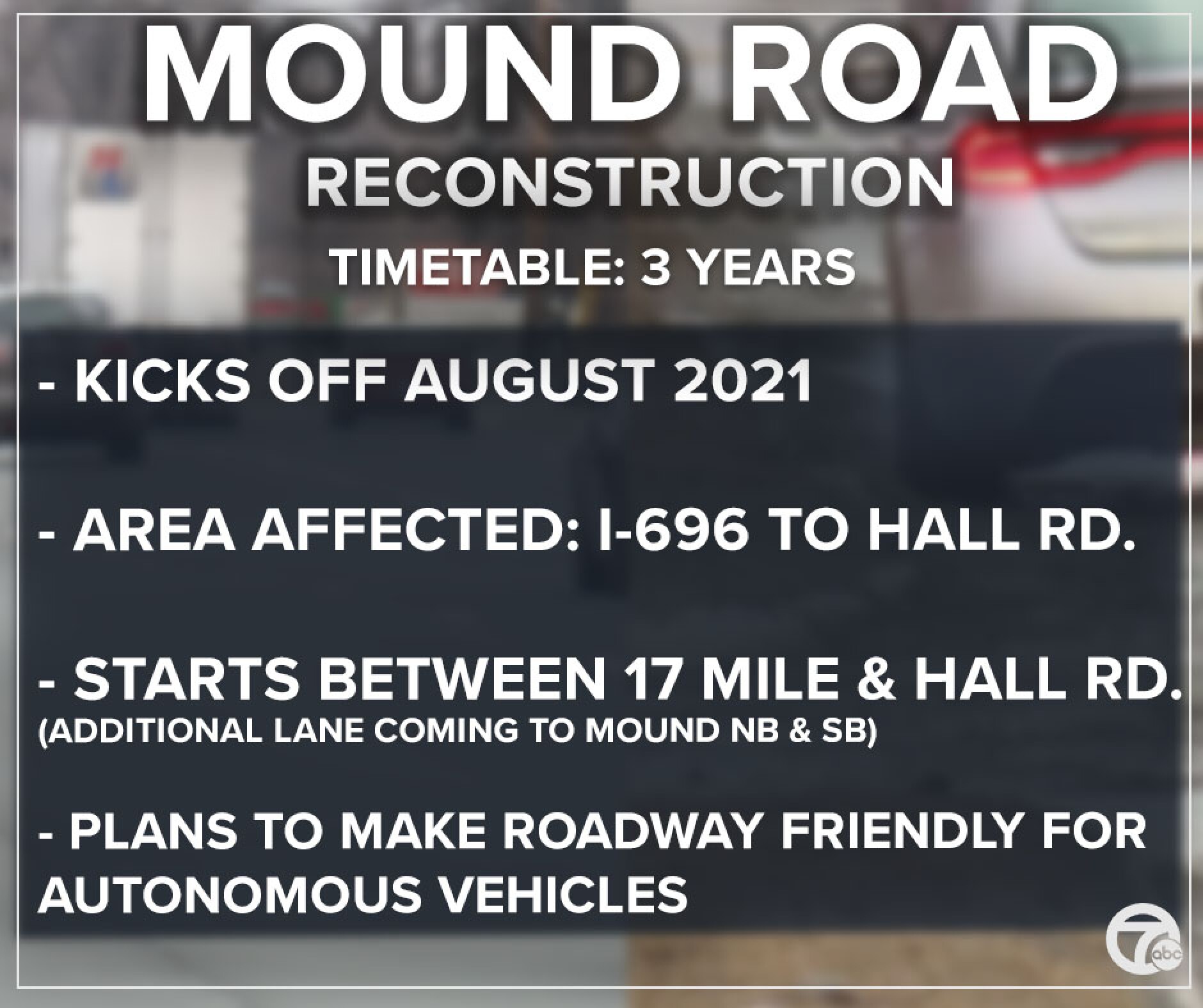 MOUND ROAD
RECONSTRUCTION
TIMETABLE: 3 YEARS

- KICKS OFF AUGUST 2021

- AREA AFFECTED: I-696 TO HALL RD.

- STARTS BETWEEN 17 MILE & HALL RD.
(ADDITIONAL LANE COMING TO MOUND NB & SB)

- PLANS TO MAKE ROADWAY FRIENDLY FOR AUTONOMOUS VEHICLES

7 abc